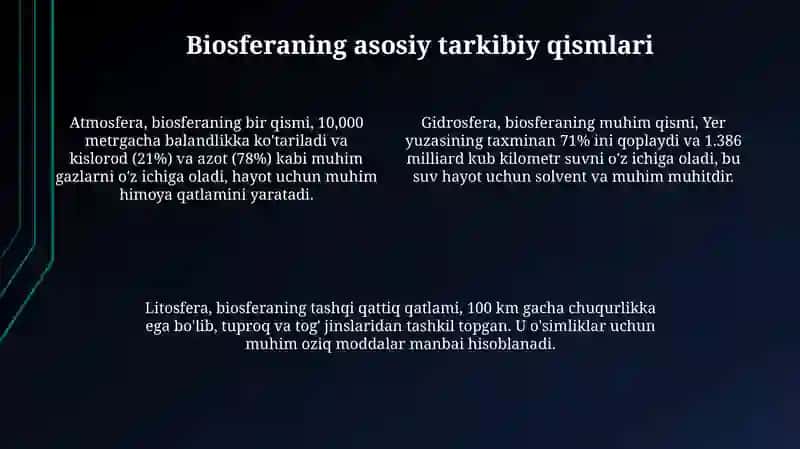 Biosferaning asosiy tarkibiy qismlari

Atmosfera, biosferaning bir qismi, 10,000 metrgacha balandlikka ko'tariladi va kislorod (21%) va azot (78%) kabi muhim gazlarni o'z ichiga oladi, hayot uchun muhim himoya qatlamini yaratadi.

Gidrosfera, biosferaning muhim qismi, Yer yuzasining taxminan 71% ini qoplaydi va 1.386 milliard kub kilometr suvni o'z ichiga oladi, bu suv hayot uchun solvent va muhim muhitdir.

Litosfera, biosferaning tashqi qattiq qatlami, 100 km gacha chuqurlikka ega bo'lib, tuproq va tog' jinslaridan tashkil topgan. U o'simliklar uchun muhim oziq moddalar manbai hisoblanadi.